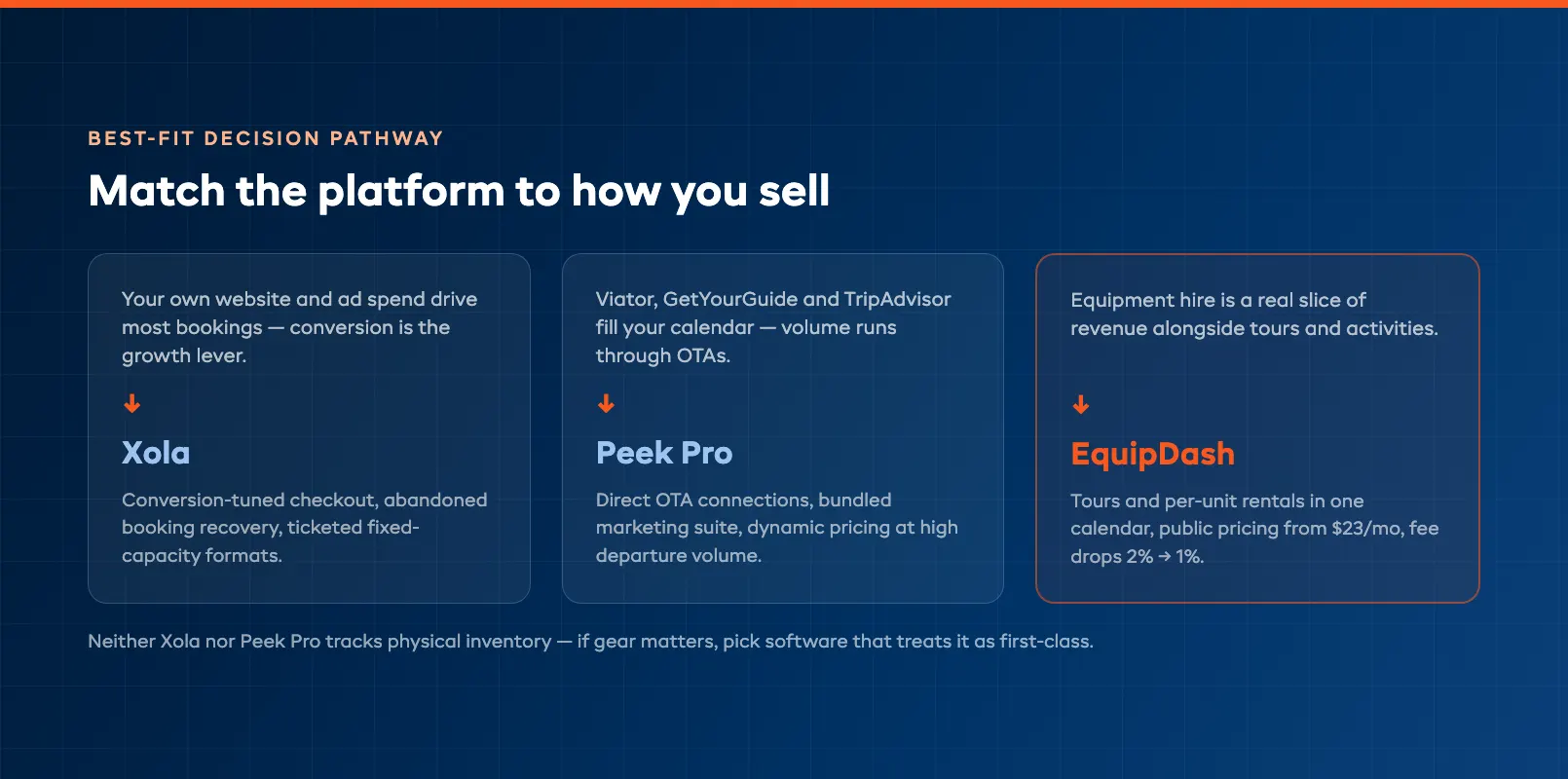 BEST-FIT DECISION PATHWAY

Match the platform to how you sell

Your own website and ad spend drive most bookings — conversion is the growth lever.

↓

Xola

Conversion-tuned checkout, abandoned booking recovery, ticketed fixed-capacity formats.

Viator, GetYourGuide and TripAdvisor fill your calendar — volume runs through OTAs.

↓

Peek Pro

Direct OTA connections, bundled marketing suite, dynamic pricing at high departure volume.

Equipment hire is a real slice of revenue alongside tours and activities.

↓

EquipDash

Tours and per-unit rentals in one calendar, public pricing from $23/mo, fee drops 2% → 1%.

Neither Xola nor Peek Pro tracks physical inventory — if gear matters, pick software that treats it as first-class.